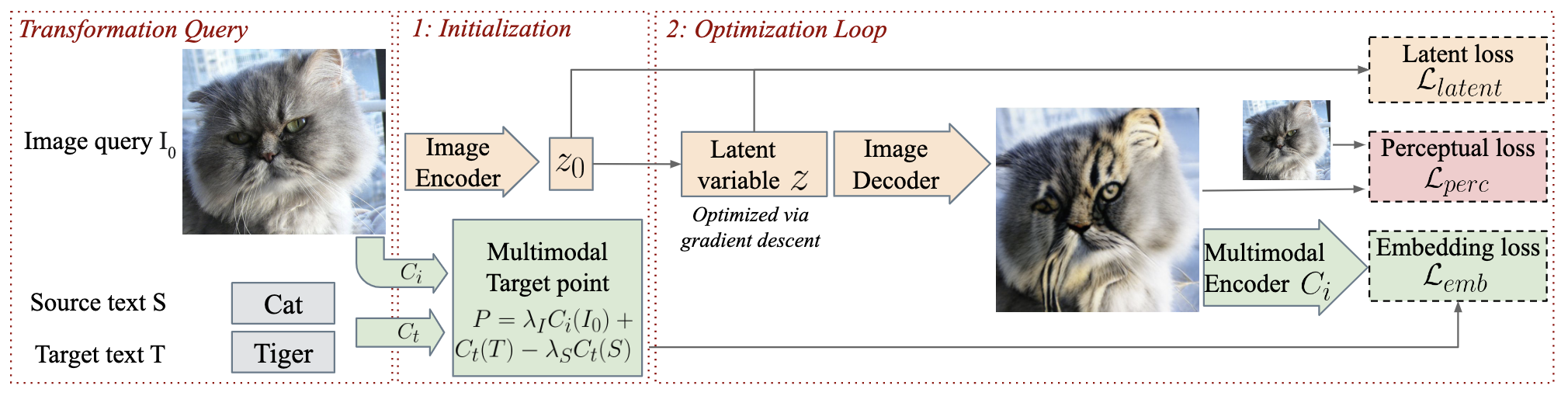 Transformation Query

Image query $I_0$

Source text S

Cat

Target text T

Tiger

1: Initialization

Image Encoder

$z_0$

$C_i$

$C_t$

Multimodal Target point

$P = \lambda_I C_i(I_0) + C_t(T) - \lambda_S C_t(S)$

2: Optimization Loop

Latent variable $z$

Optimized via gradient descent

Image Decoder

Multimodal Encoder $C_i$

Latent loss $\mathcal{L}_{latent}$

Perceptual loss $\mathcal{L}_{perc}$

Embedding loss $\mathcal{L}_{emb}$